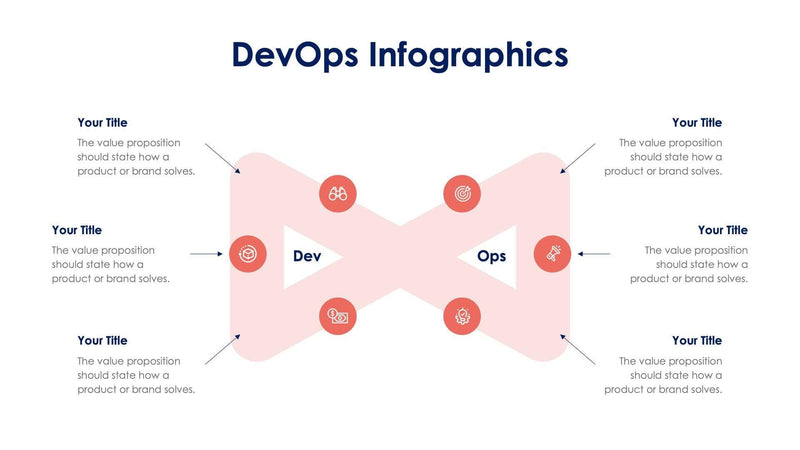 DevOps Infographics

Your Title
The value proposition should state how a product or brand solves.

Your Title
The value proposition should state how a product or brand solves.

Your Title
The value proposition should state how a product or brand solves.

Dev

Ops

Your Title
The value proposition should state how a product or brand solves.

Your Title
The value proposition should state how a product or brand solves.

Your Title
The value proposition should state how a product or brand solves.